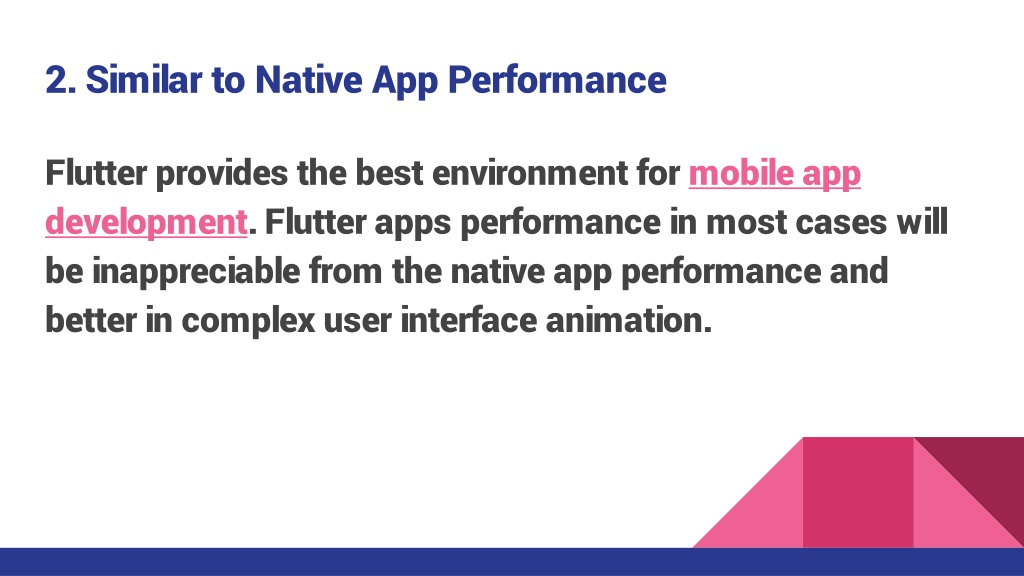 2. Similar to Native App Performance

Flutter provides the best environment for mobile app development. Flutter apps performance in most cases will be inappreciable from the native app performance and better in complex user interface animation.